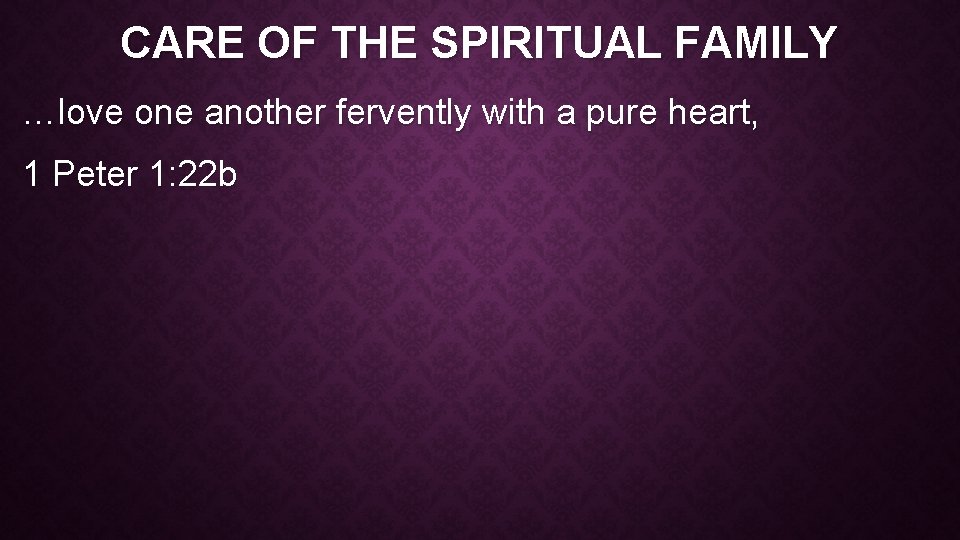 CARE OF THE SPIRITUAL FAMILY

…love one another fervently with a pure heart,

1 Peter 1:22b